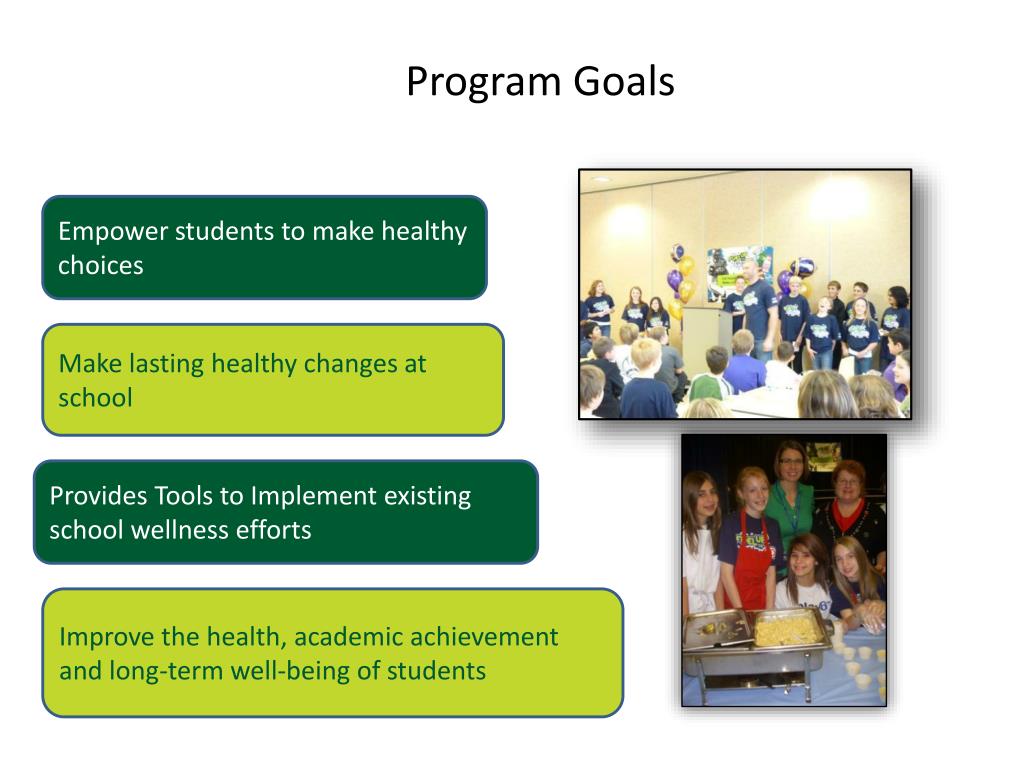 Program Goals

Empower students to make healthy choices

Make lasting healthy changes at school

Provides Tools to Implement existing school wellness efforts

Improve the health, academic achievement and long-term well-being of students